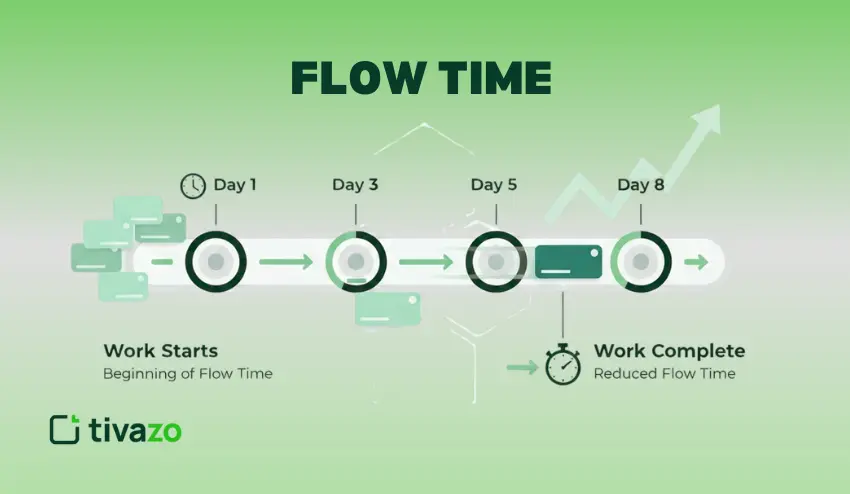 FLOW TIME

Day 1

Day 3

Day 5

Day 8

Work Starts
Beginning of Flow Time

Work Complete
Reduced Flow Time

tivazo